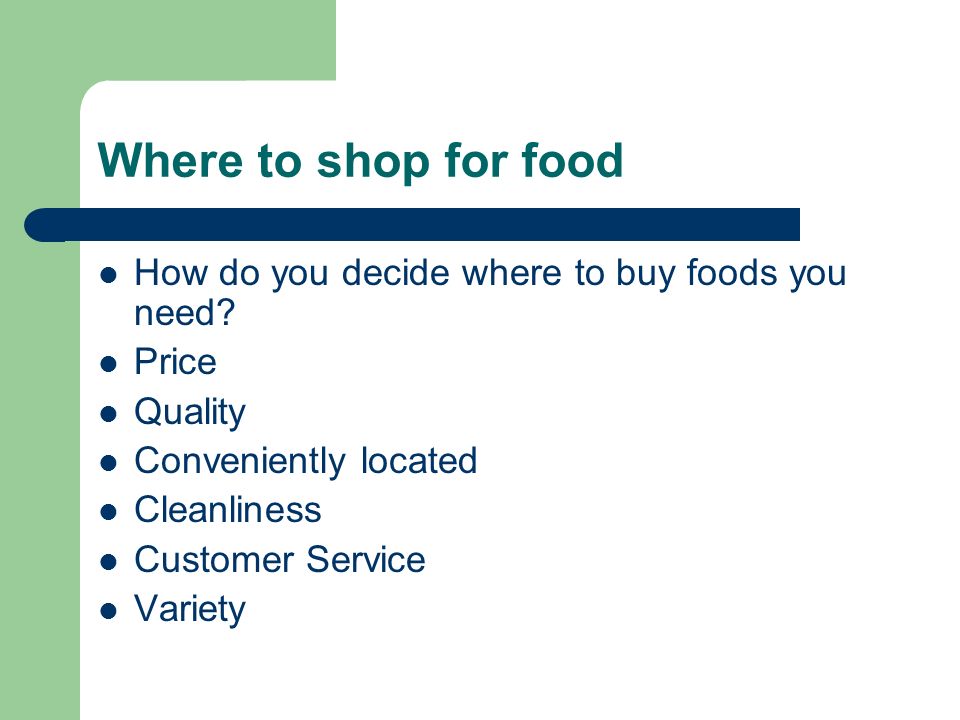 Where to shop for food

- How do you decide where to buy foods you need?
- Price
- Quality
- Conveniently located
- Cleanliness
- Customer Service
- Variety